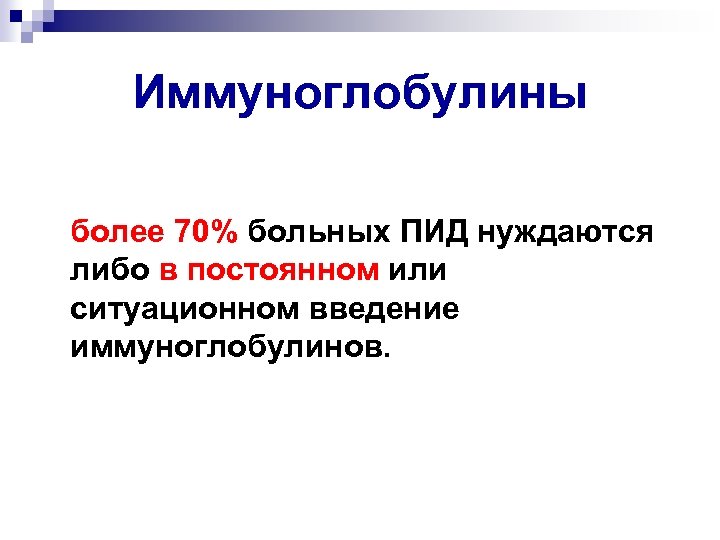 Иммуноглобулины

более 70% больных ПИД нуждаются либо в постоянном или ситуационном введение иммуноглобулинов.